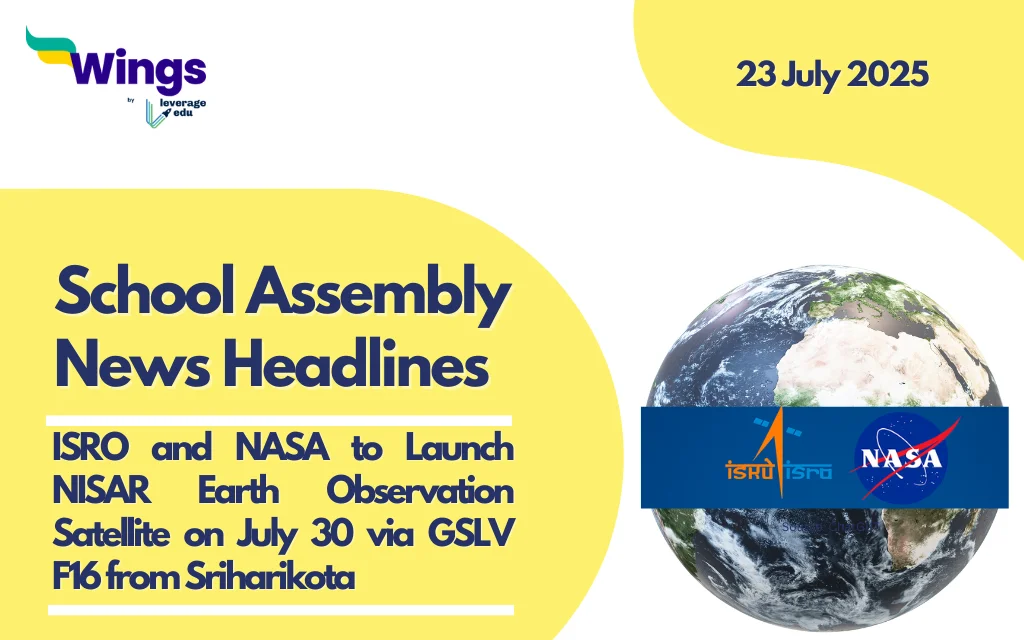 Wings
by leverage edu

23 July 2025

School Assembly News Headlines

ISRO and NASA to Launch NISAR Earth Observation Satellite on July 30 via GSLV F16 from Sriharikota

इसरो isro

NASA